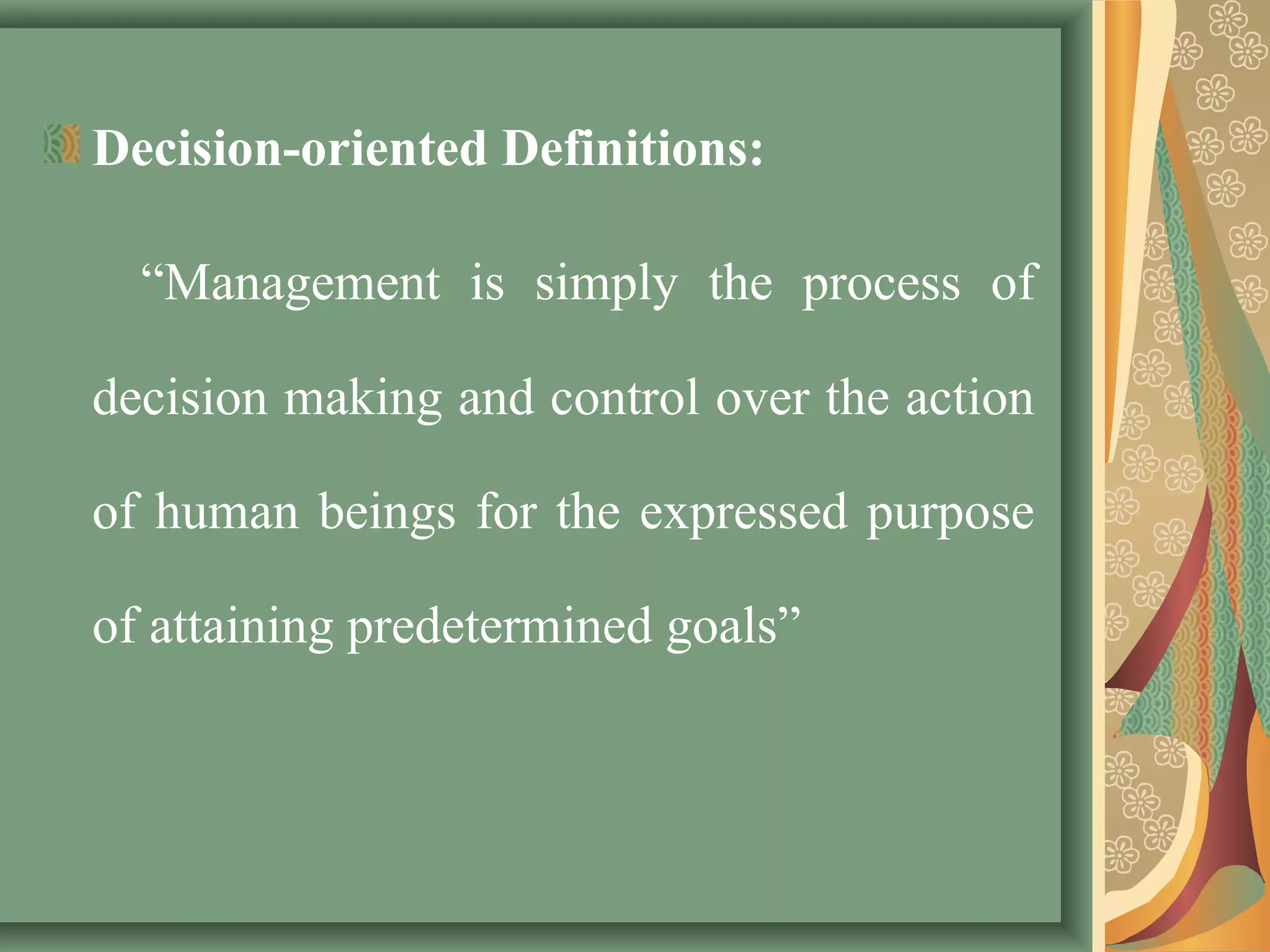 Decision-oriented Definitions:

“Management is simply the process of decision making and control over the action of human beings for the expressed purpose of attaining predetermined goals”